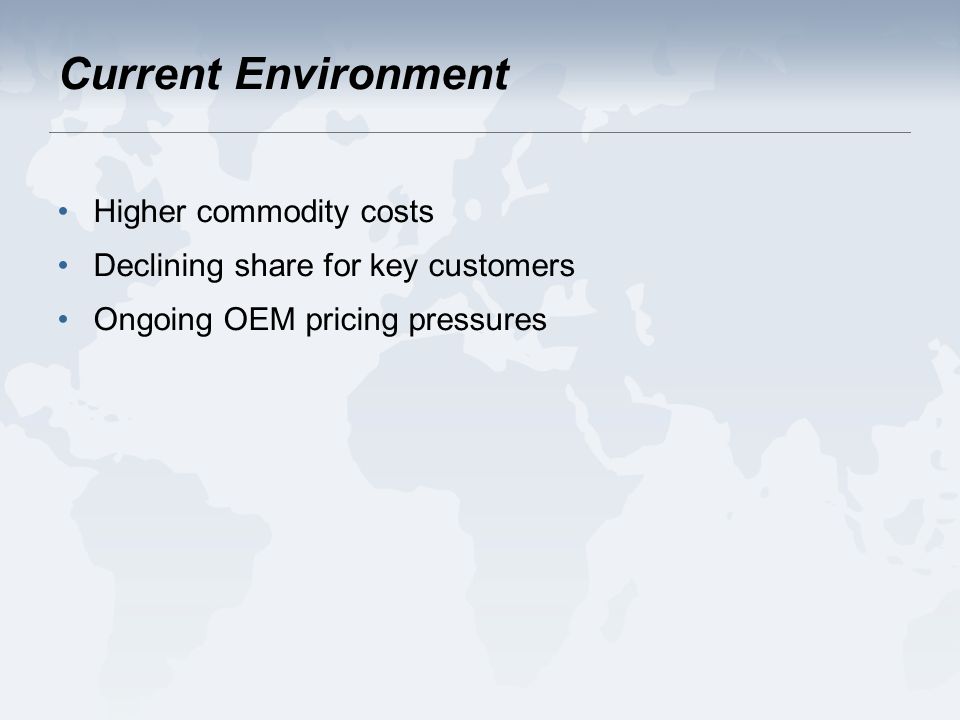 Current Environment

• Higher commodity costs
• Declining share for key customers
• Ongoing OEM pricing pressures